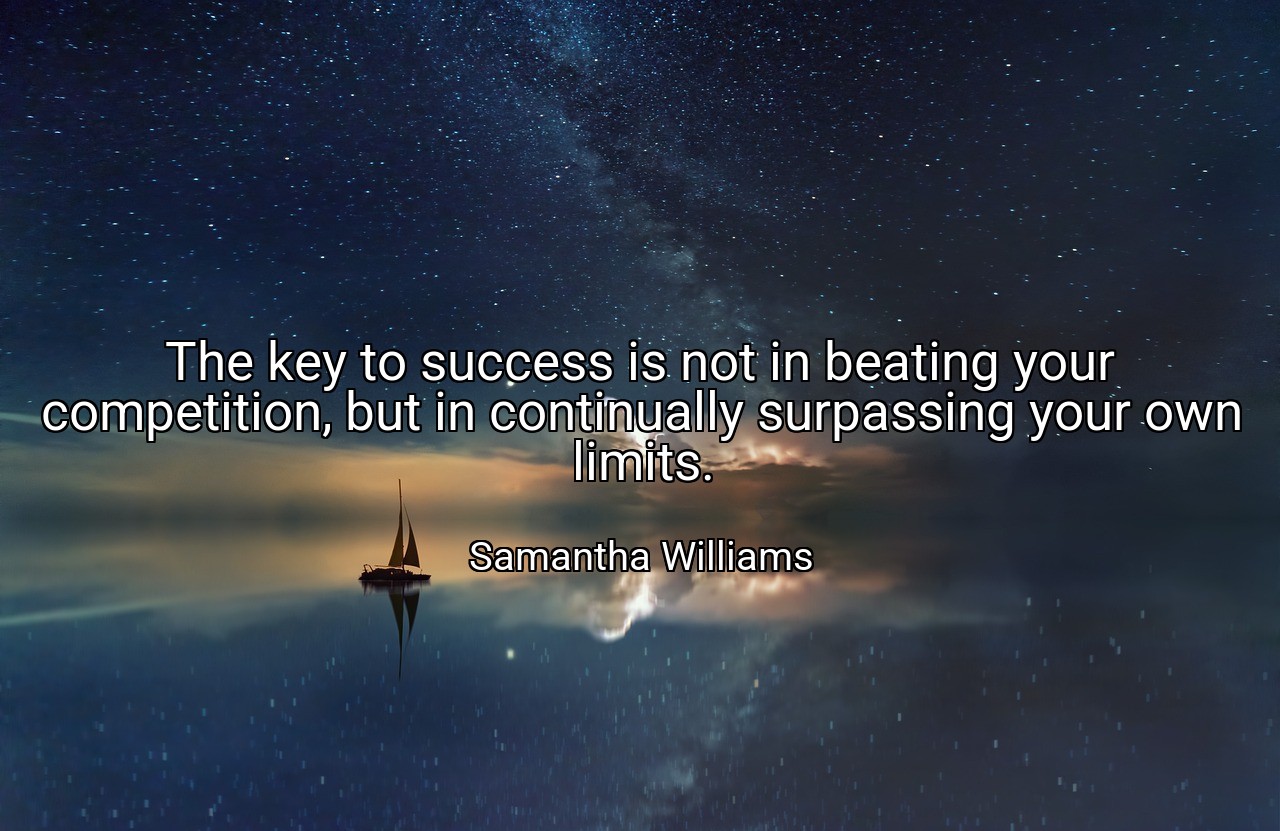 The key to success is not in beating your competition, but in continually surpassing your own limits.

Samantha Williams